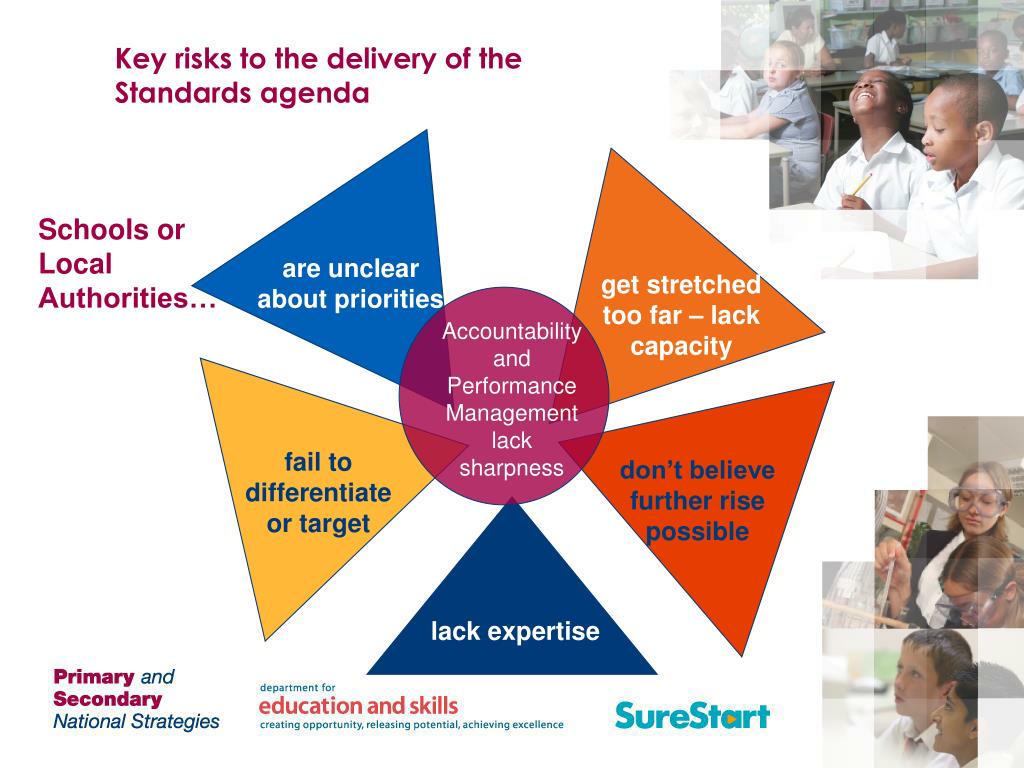 Key risks to the delivery of the Standards agenda

Schools or Local Authorities…

are unclear about priorities

get stretched too far – lack capacity

Accountability and Performance Management lack sharpness

fail to differentiate or target

don't believe further rise possible

lack expertise

Primary and Secondary National Strategies

department for education and skills creating opportunity, releasing potential, achieving excellence

SureStart